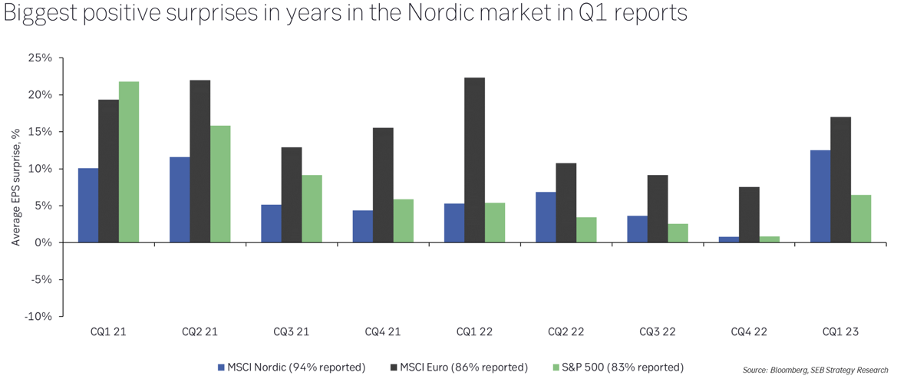 Biggest positive surprises in years in the Nordic market in Q1 reports

Average EPS surprise, %

25%
20%
15%
10%
5%
0%
-5%
-10%

CQ1 21
CQ2 21
CQ3 21
CQ4 21
CQ1 22
CQ2 22
CQ3 22
CQ4 22
CQ1 23

MSCI Nordic (94% reported)
MSCI Euro (86% reported)
S&P 500 (83% reported)

Source: Bloomberg, SEB Strategy Research